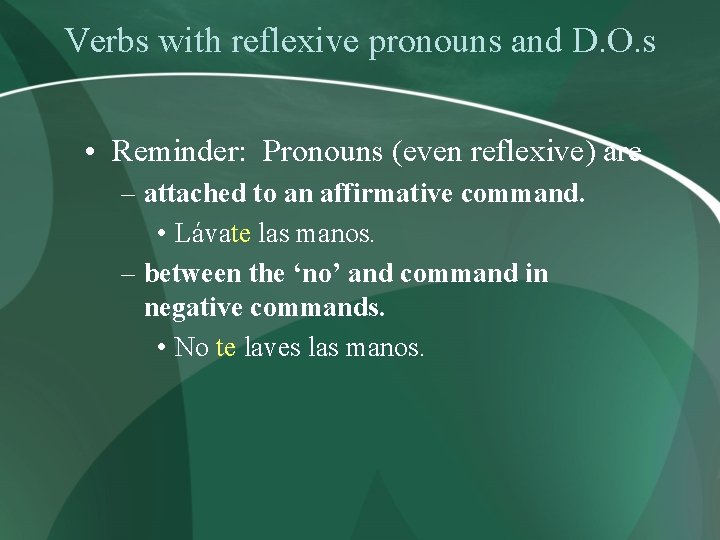 Verbs with reflexive pronouns and D.O.s

• Reminder: Pronouns (even reflexive) are
– attached to an affirmative command.
• Lávate las manos.
– between the ‘no’ and command in negative commands.
• No te laves las manos.